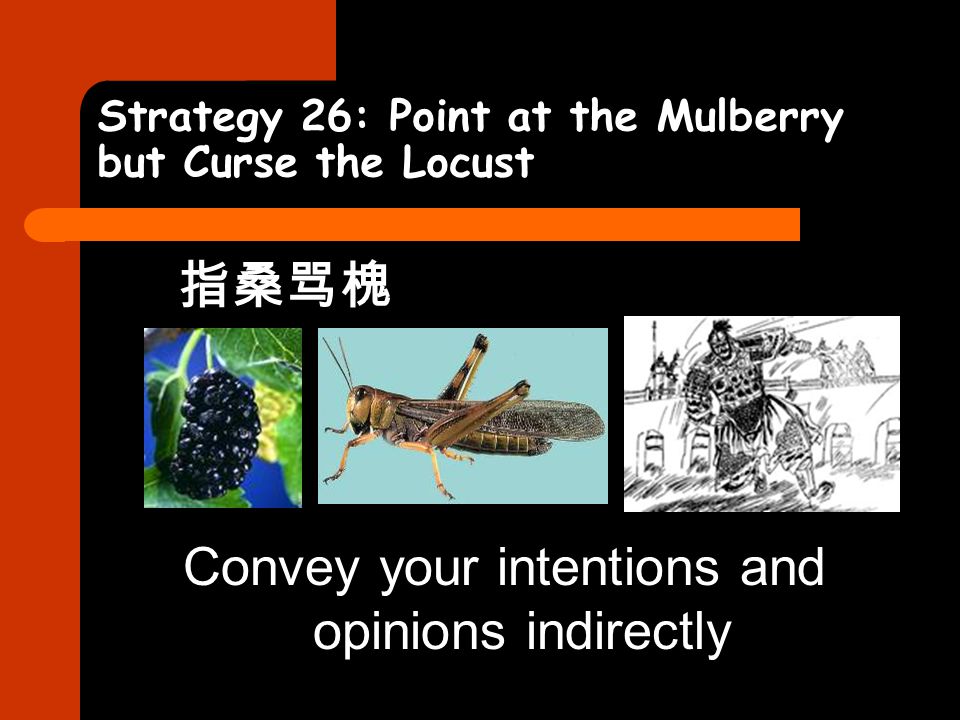 Strategy 26: Point at the Mulberry but Curse the Locust

指桑骂槐

Convey your intentions and opinions indirectly